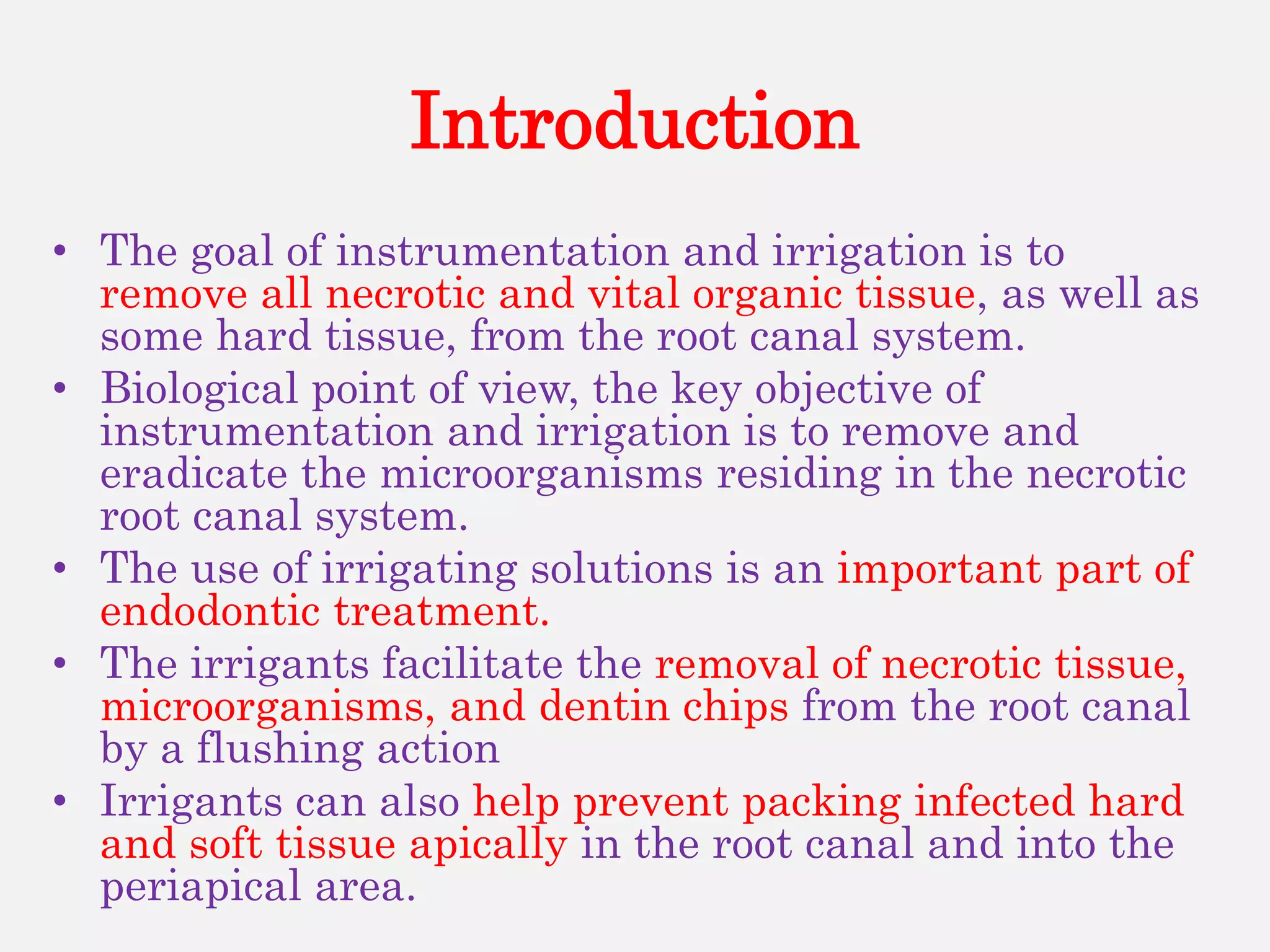 Introduction

• The goal of instrumentation and irrigation is to remove all necrotic and vital organic tissue, as well as some hard tissue, from the root canal system.
• Biological point of view, the key objective of instrumentation and irrigation is to remove and eradicate the microorganisms residing in the necrotic root canal system.
• The use of irrigating solutions is an important part of endodontic treatment.
• The irrigants facilitate the removal of necrotic tissue, microorganisms, and dentin chips from the root canal by a flushing action
• Irrigants can also help prevent packing infected hard and soft tissue apically in the root canal and into the periapical area.